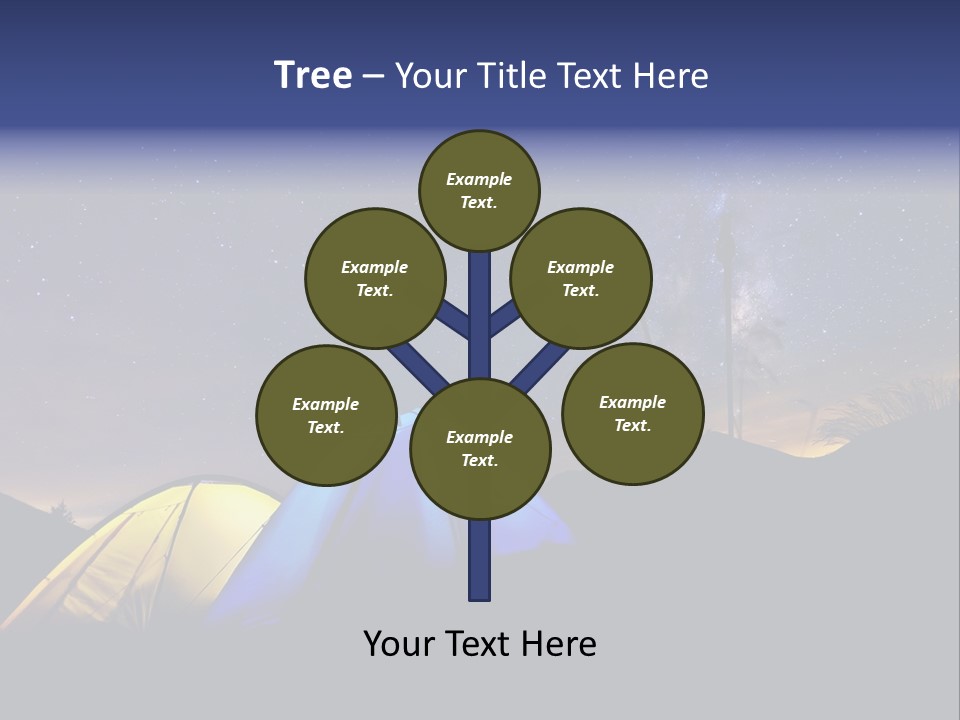 Tree – Your Title Text Here

Example Text.

Example Text.

Example Text.

Example Text.

Example Text.

Example Text.

Your Text Here